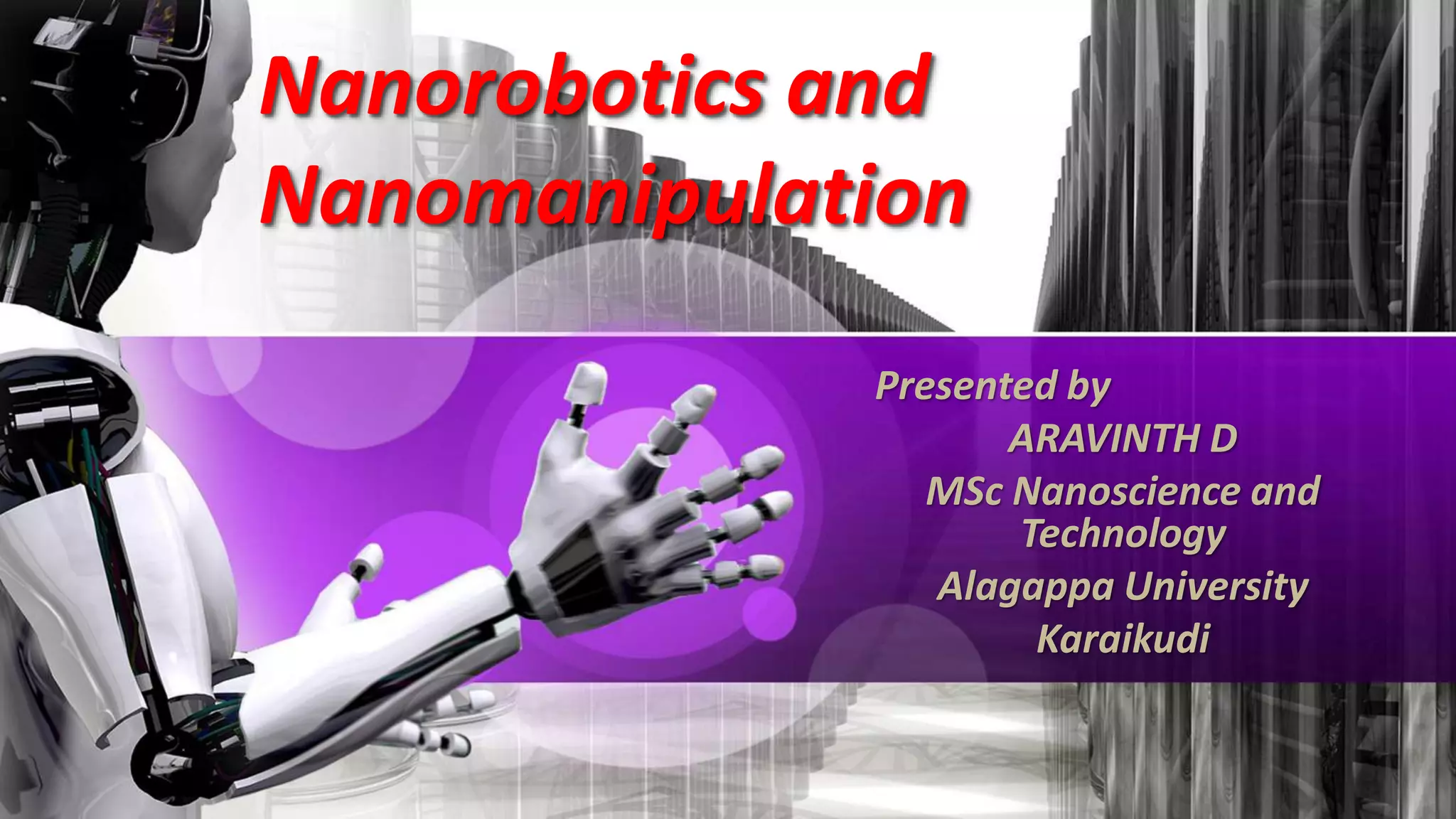 Nanorobotics and Nanomanipulation

Presented by
ARAVINTH D
MSc Nanoscience and Technology
Alagappa University
Karaikudi